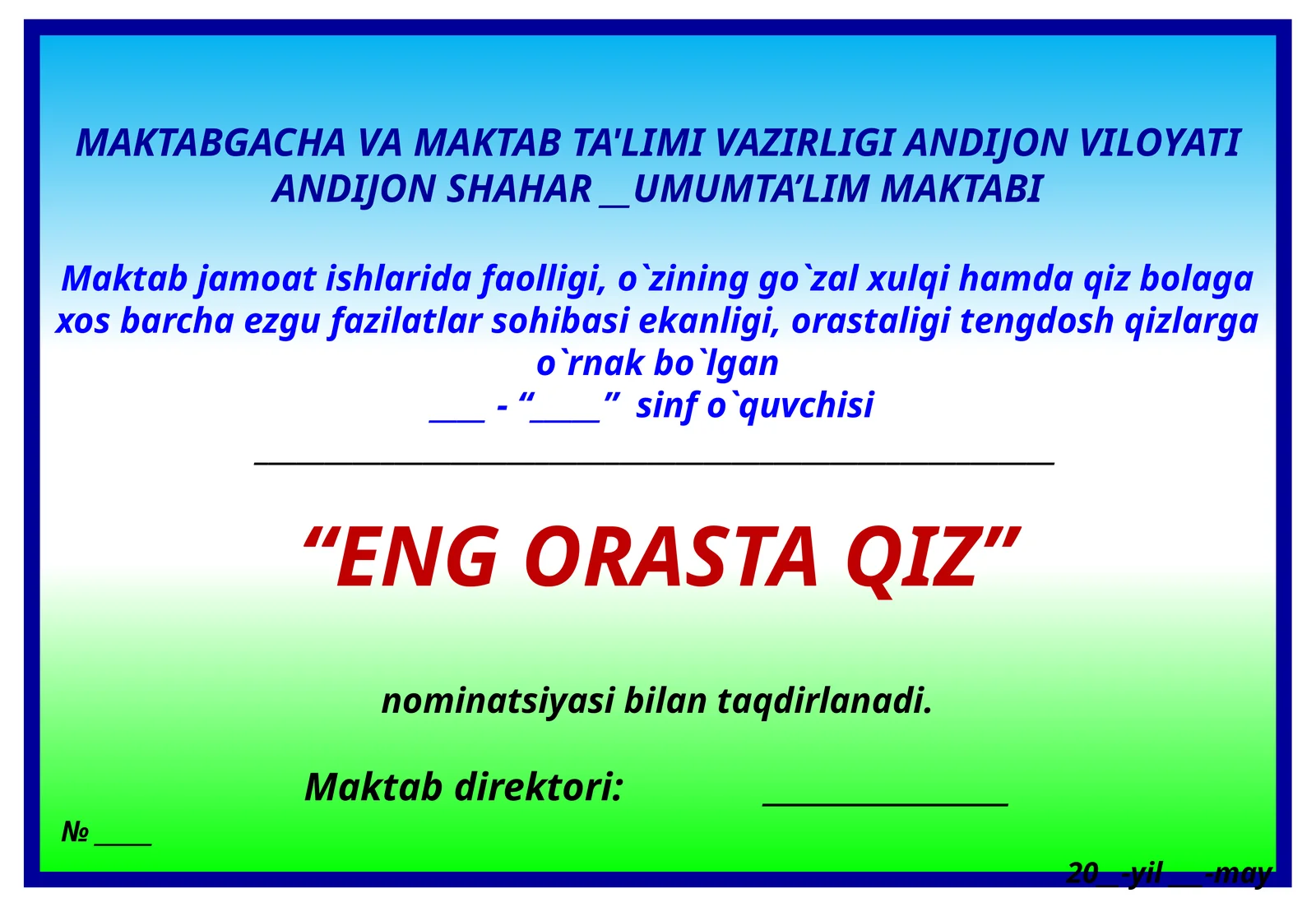 MAKTABGACHA VA MAKTAB TA'LIMI VAZIRLIGI ANDIJON VILOYATI ANDIJON SHAHAR __UMUMTA’LIM MAKTABI

Maktab jamoat ishlarida faolligi, o`zining go`zal xulqi hamda qiz bolaga xos barcha ezgu fazilatlar sohibasi ekanligi, orastaligi tengdosh qizlarga o`rnak bo`lgan
____ - “_____” sinf o`quvchisi
____________________________________________

“ENG ORASTA QIZ”

nominatsiyasi bilan taqdirlanadi.

Maktab direktori: ________________

№ _____

20__-yil ___-may